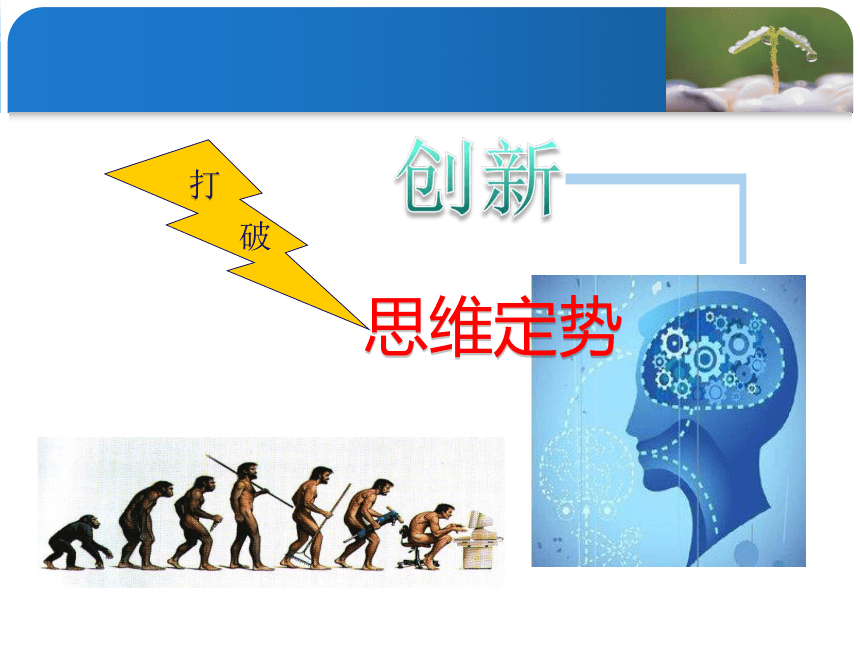 打
破

创新

思维定势